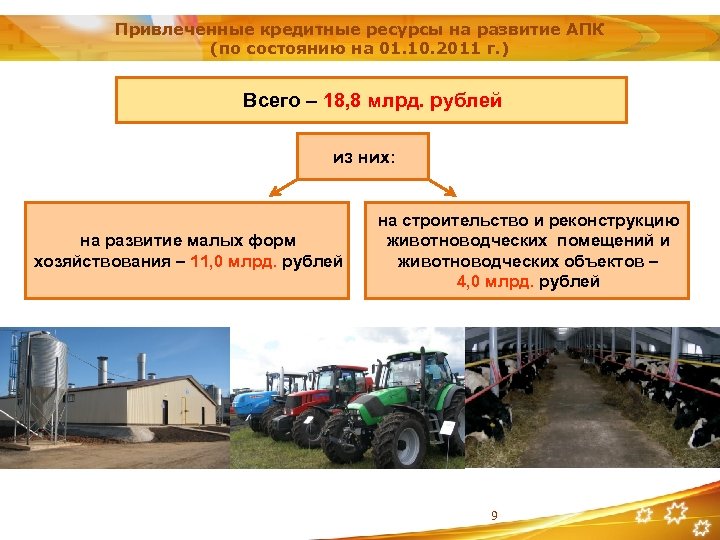 Привлеченные кредитные ресурсы на развитие АПК
(по состоянию на 01.10.2011 г.)

Всего – 18,8 млрд. рублей

из них:

на развитие малых форм хозяйствования – 11,0 млрд. рублей

на строительство и реконструкцию животноводческих помещений и животноводческих объектов – 4,0 млрд. рублей

9